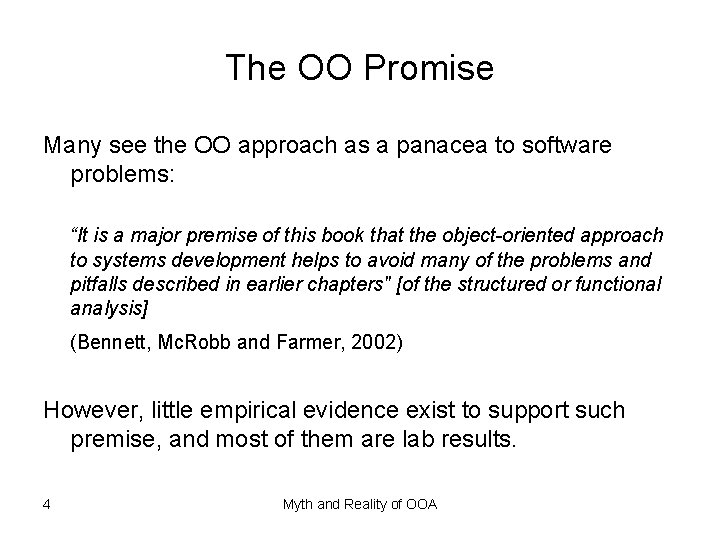 The OO Promise

Many see the OO approach as a panacea to software problems:

“It is a major premise of this book that the object-oriented approach to systems development helps to avoid many of the problems and pitfalls described in earlier chapters" [of the structured or functional analysis]

(Bennett, McRobb and Farmer, 2002)

However, little empirical evidence exist to support such premise, and most of them are lab results.

4

Myth and Reality of OOA